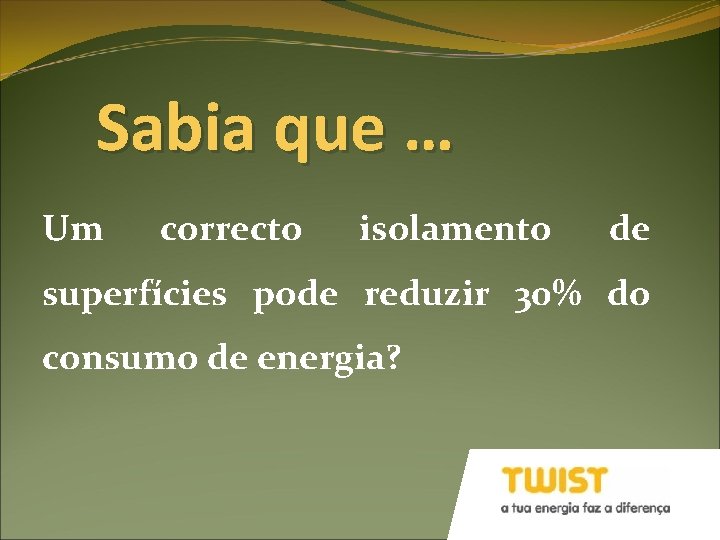 Sabia que …

Um correcto isolamento de superfícies pode reduzir 30% do consumo de energia?

TWIST
a tua energia faz a diferença